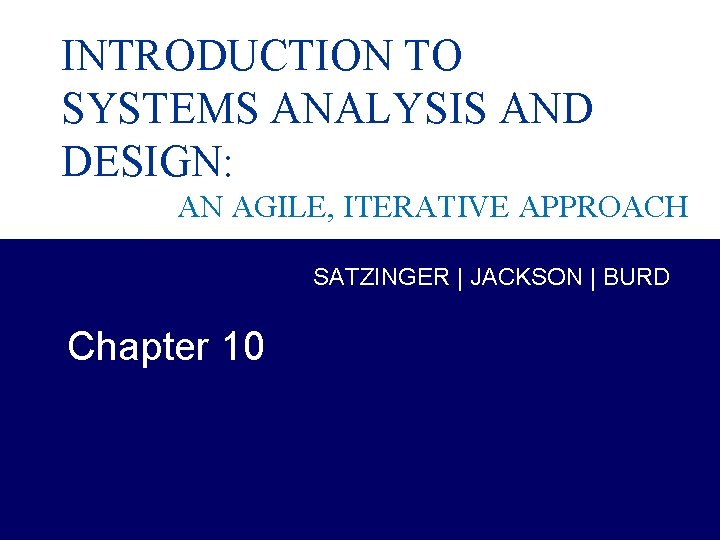 INTRODUCTION TO SYSTEMS ANALYSIS AND DESIGN:

AN AGILE, ITERATIVE APPROACH

SATZINGER | JACKSON | BURD

Chapter 10